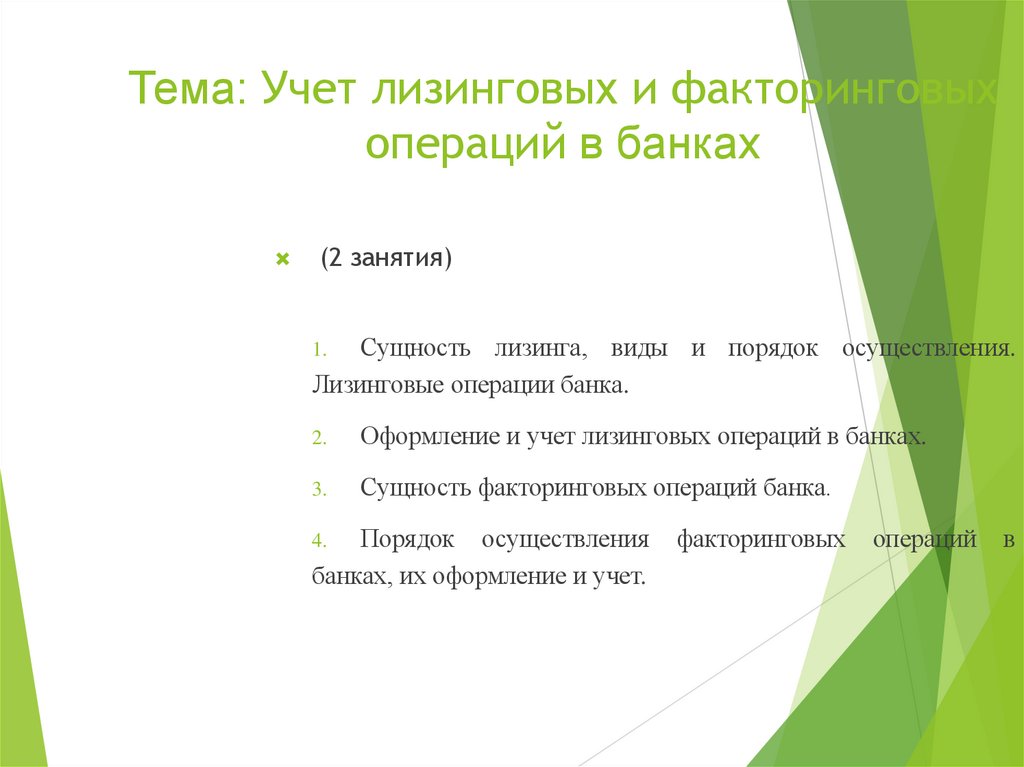 Тема: Учет лизинговых и факторинговых операций в банках

(2 занятия)

1. Сущность лизинга, виды и порядок осуществления. Лизинговые операции банка.

2. Оформление и учет лизинговых операций в банках.

3. Сущность факторинговых операций банка.

4. Порядок осуществления факторинговых операций в банках, их оформление и учет.